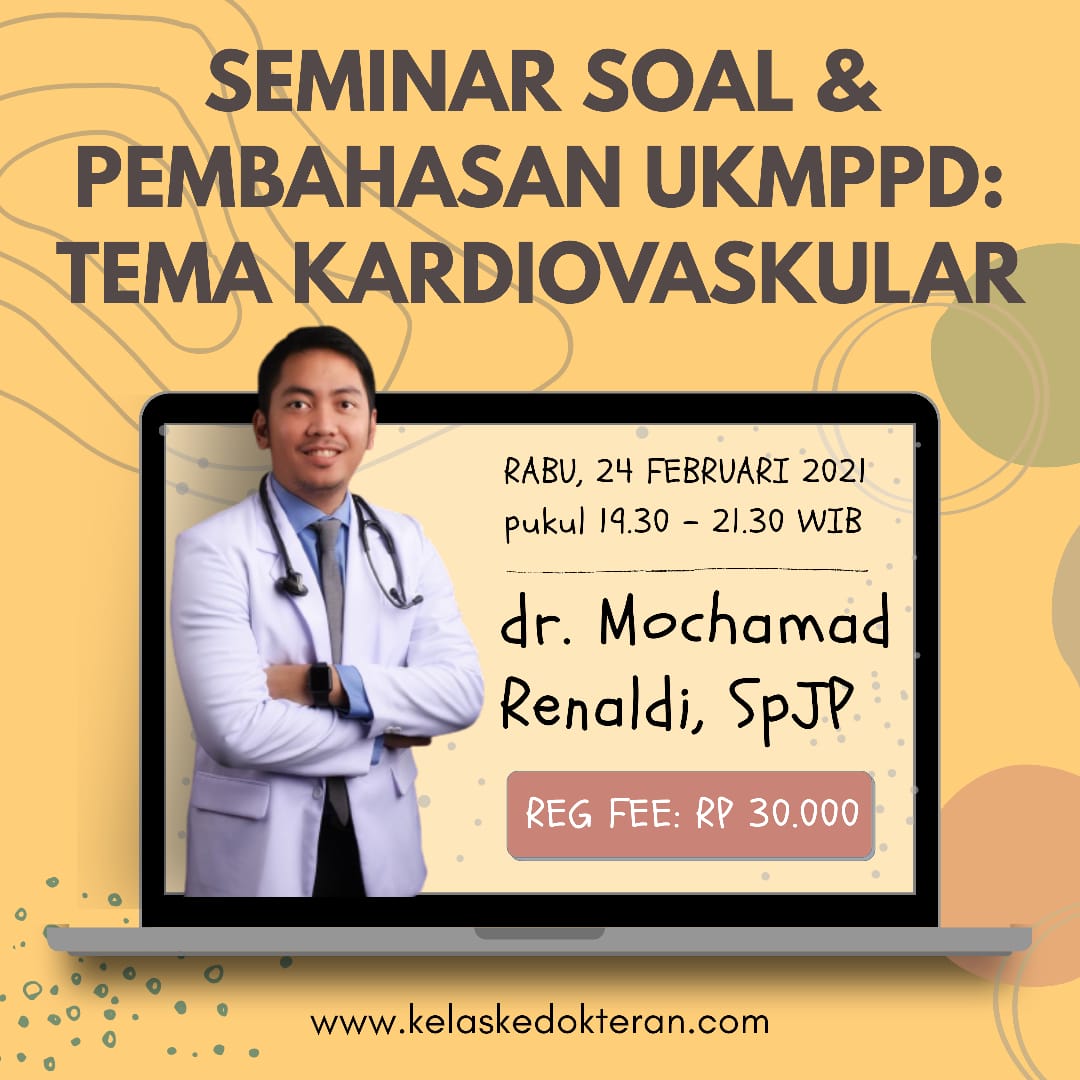 SEMINAR SOAL & PEMBAHASAN UKMPPD: TEMA KARDIOVASKULAR

RABU, 24 FEBRUARI 2021
pukul 19.30 - 21.30 WIB

dr. Mochamad Renaldi, SpJP

REG FEE: RP 30.000

www.kelaskedokteran.com